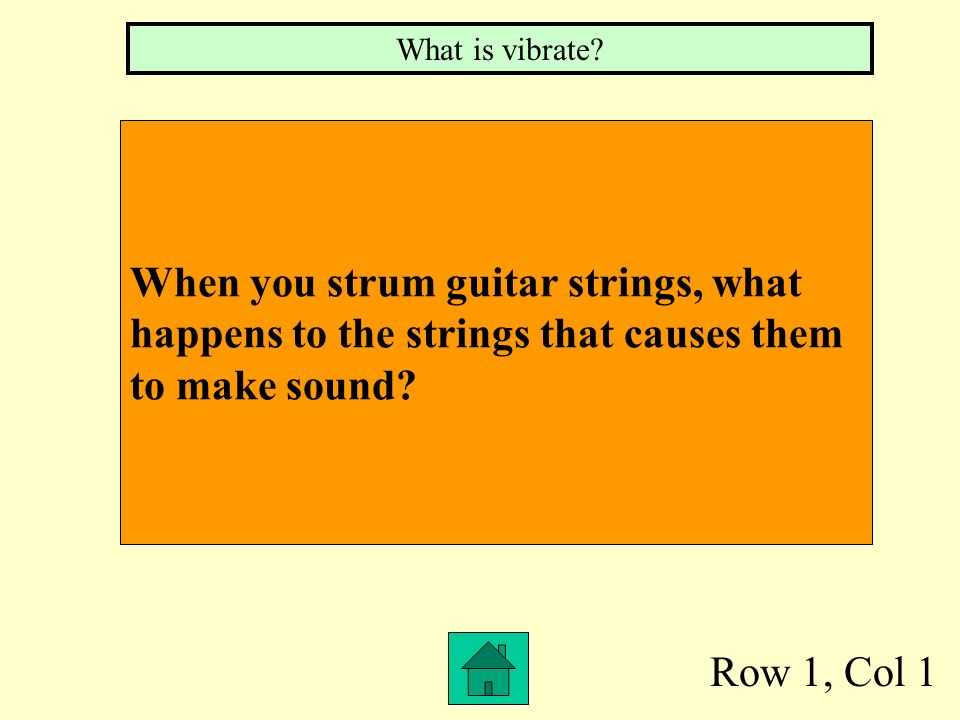 What is vibrate?

When you strum guitar strings, what happens to the strings that causes them to make sound?

Row 1, Col 1